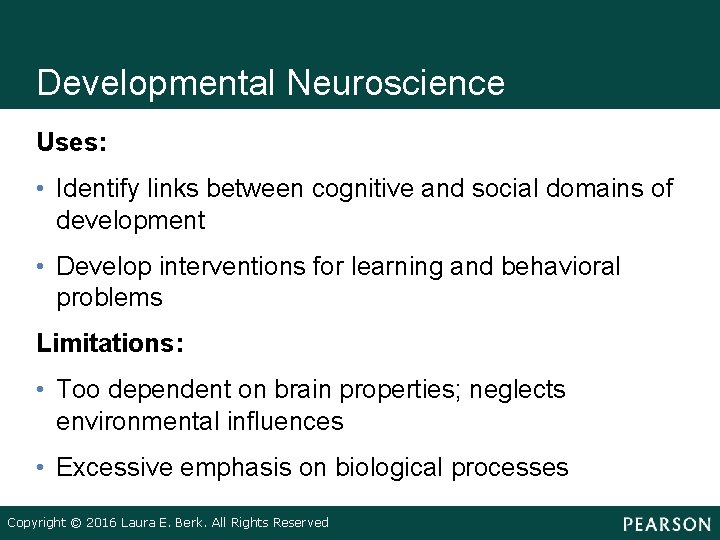 Developmental Neuroscience

Uses:

• Identify links between cognitive and social domains of development

• Develop interventions for learning and behavioral problems

Limitations:

• Too dependent on brain properties; neglects environmental influences

• Excessive emphasis on biological processes

Copyright © 2016 Laura E. Berk. All Rights Reserved

PEARSON